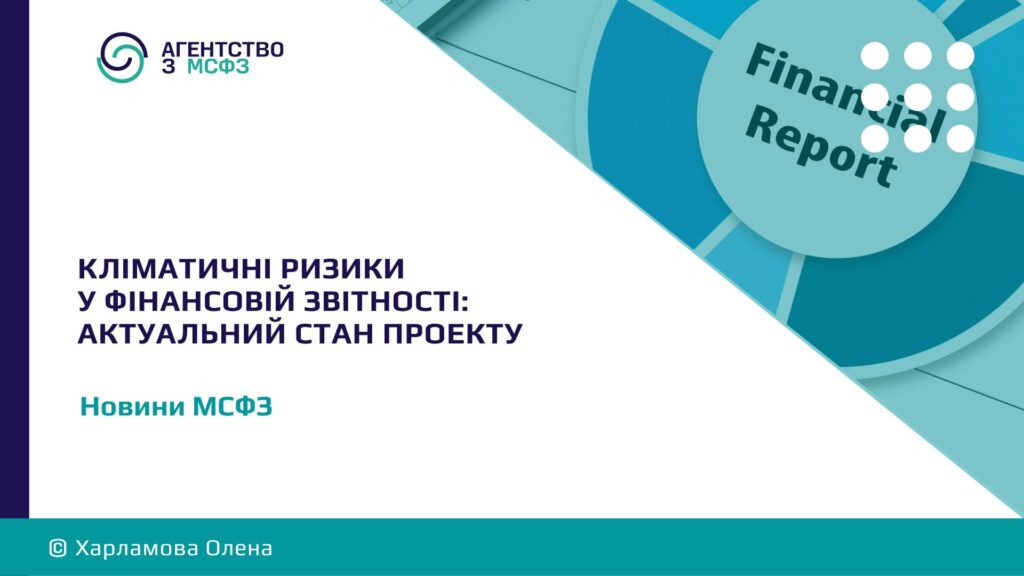 АГЕНТСТВО З МСФЗ

Financial Report

КЛІМАТИЧНІ РИЗИКИ У ФІНАНСОВІЙ ЗВІТНОСТІ: АКТУАЛЬНИЙ СТАН ПРОЕКТУ

Новини МСФЗ

© Харламова Олена